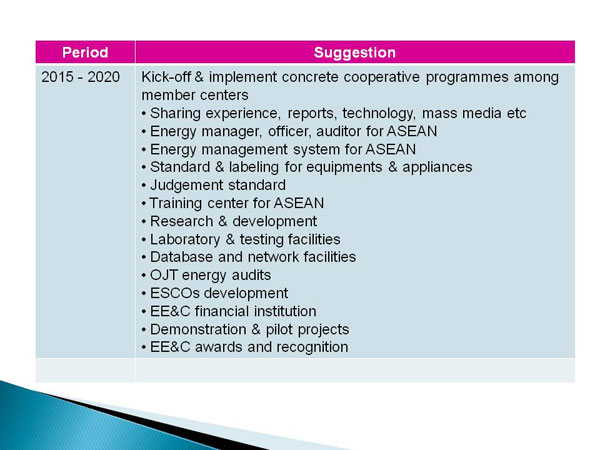 | Period | Suggestion |
|---|---|
| 2015 - 2020 | Kick-off & implement concrete cooperative programmes among member centers<br>• Sharing experience, reports, technology, mass media etc<br>• Energy manager, officer, auditor for ASEAN<br>• Energy management system for ASEAN<br>• Standard & labeling for equipments & appliances<br>• Judgement standard<br>• Training center for ASEAN<br>• Research & development<br>• Laboratory & testing facilities<br>• Database and network facilities<br>• OJT energy audits<br>• ESCOs development<br>• EE&C financial institution<br>• Demonstration & pilot projects<br>• EE&C awards and recognition |
| | |